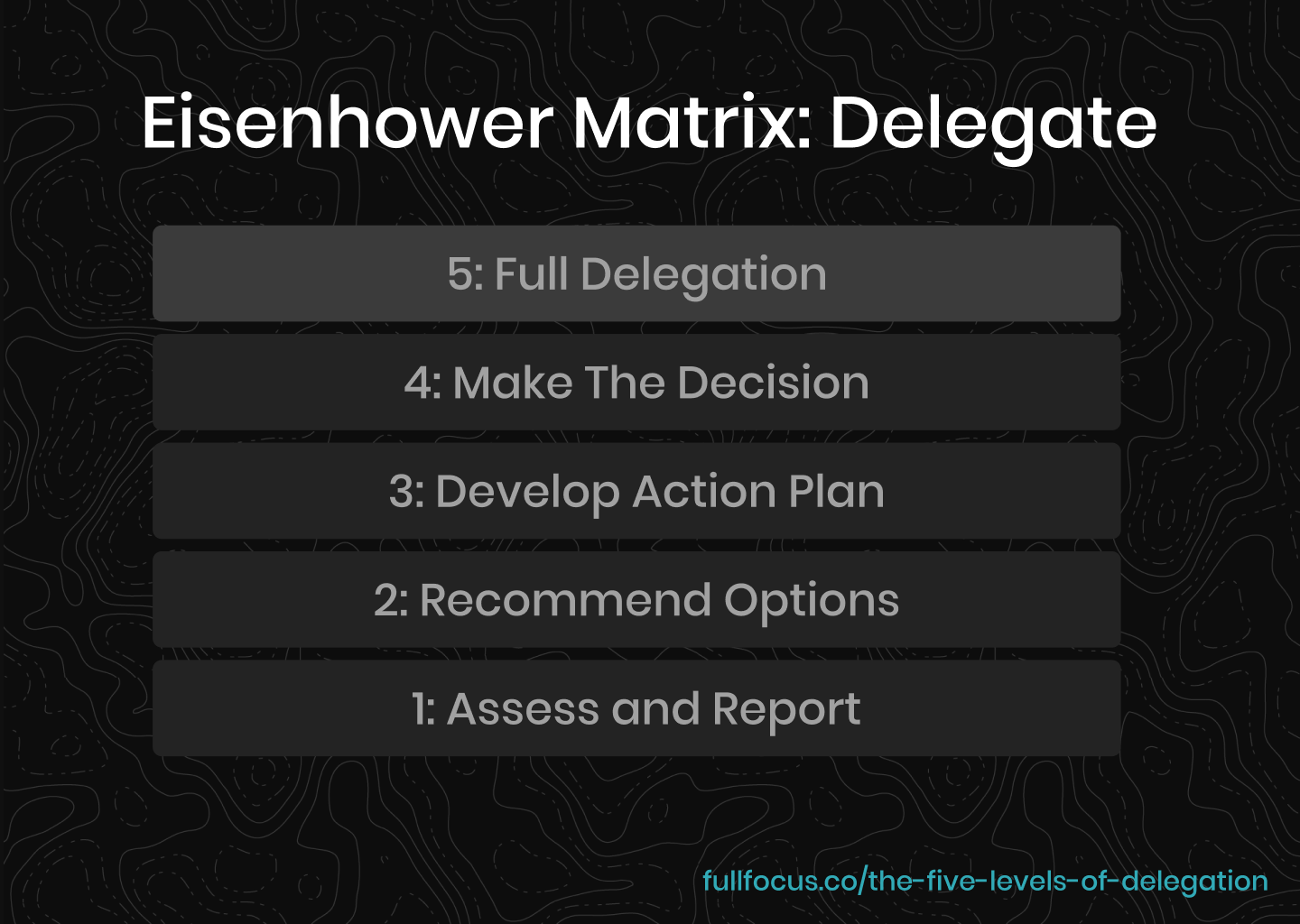 Eisenhower Matrix: Delegate

5: Full Delegation

4: Make The Decision

3: Develop Action Plan

2: Recommend Options

1: Assess and Report

fullfocus.co/the-five-levels-of-delegation